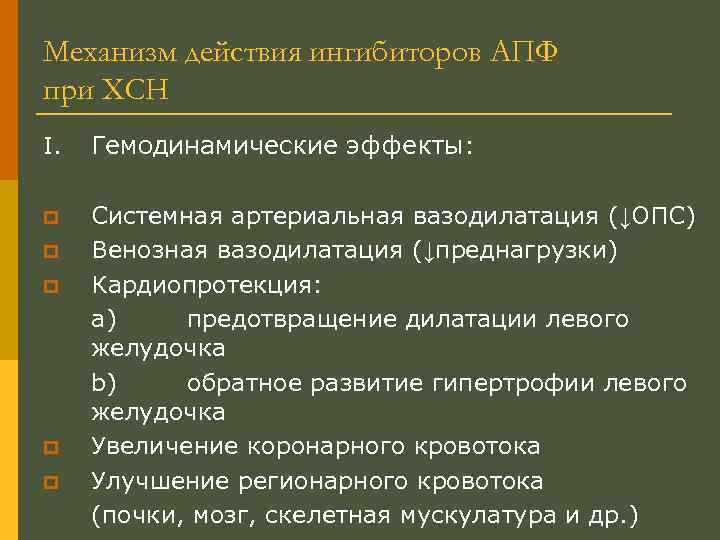 Механизм действия ингибиторов АПФ при ХСН

I. Гемодинамические эффекты:

Системная артериальная вазодилатация (↓ОПС)
Венозная вазодилатация (↓преднагрузки)
Кардиопротекция:
a) предотвращение дилатации левого желудочка
b) обратное развитие гипертрофии левого желудочка
Увеличение коронарного кровотока
Улучшение регионарного кровотока
(почки, мозг, скелетная мускулатура и др.)